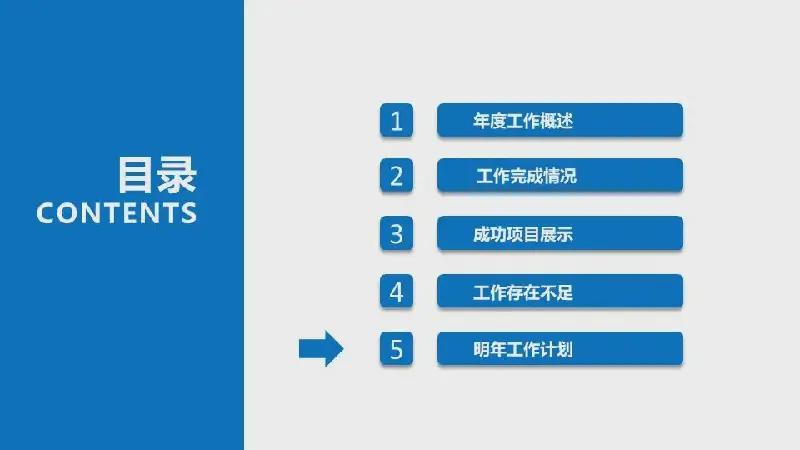 目录
CONTENTS

1 年度工作概述

2 工作完成情况

3 成功项目展示

4 工作存在不足

5 明年工作计划